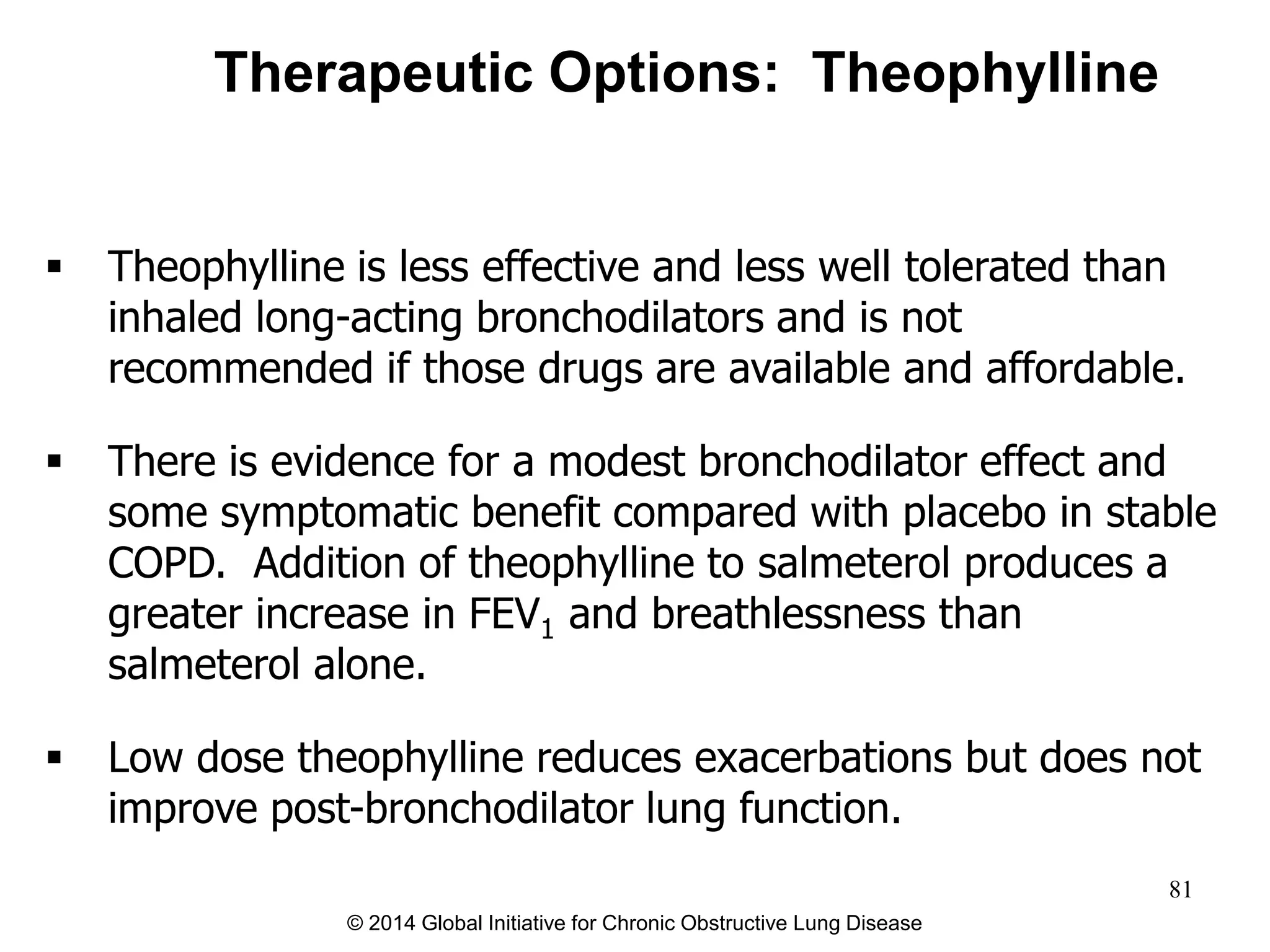 Therapeutic Options: Theophylline

▪ Theophylline is less effective and less well tolerated than inhaled long-acting bronchodilators and is not recommended if those drugs are available and affordable.

▪ There is evidence for a modest bronchodilator effect and some symptomatic benefit compared with placebo in stable COPD. Addition of theophylline to salmeterol produces a greater increase in $FEV_1$ and breathlessness than salmeterol alone.

▪ Low dose theophylline reduces exacerbations but does not improve post-bronchodilator lung function.

81

© 2014 Global Initiative for Chronic Obstructive Lung Disease